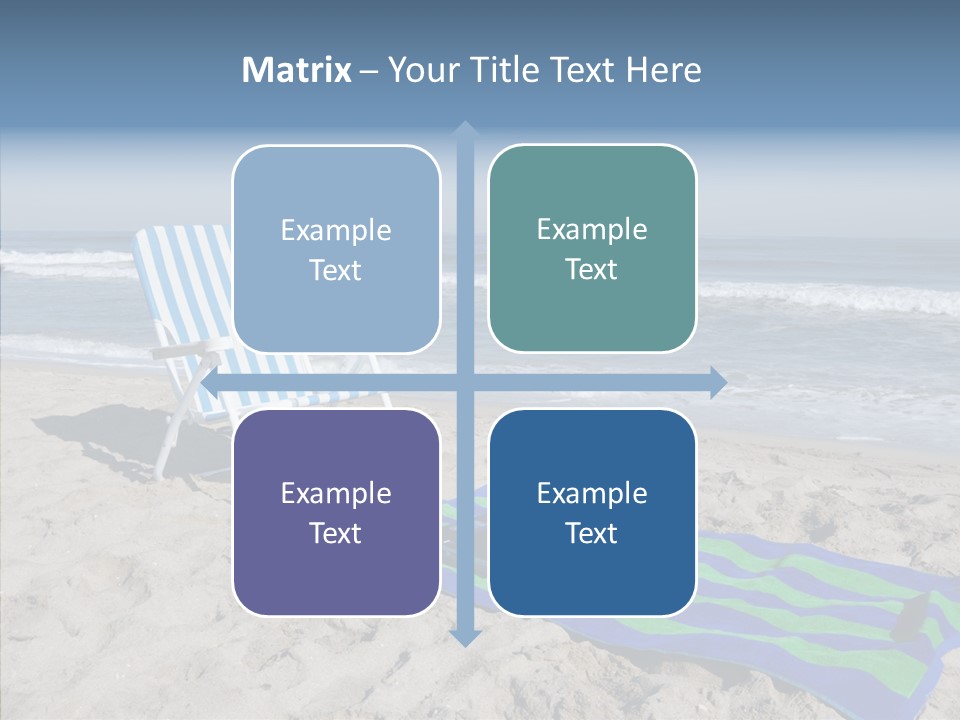 Matrix – Your Title Text Here

Example Text

Example Text

Example Text

Example Text